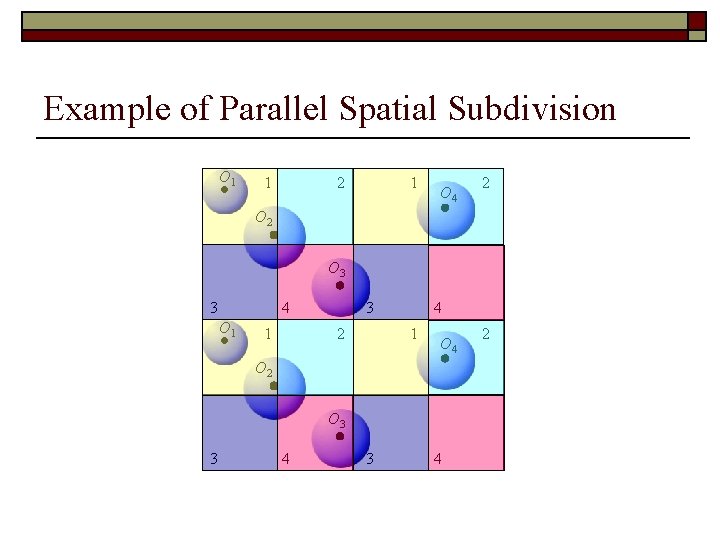 Example of Parallel Spatial Subdivision

$O_1$ 1 2 1 $O_4$ 2
$O_2$
$O_3$
3 4 3 4
$O_1$ 1 2 1 $O_4$ 2
$O_2$
$O_3$
3 4 3 4